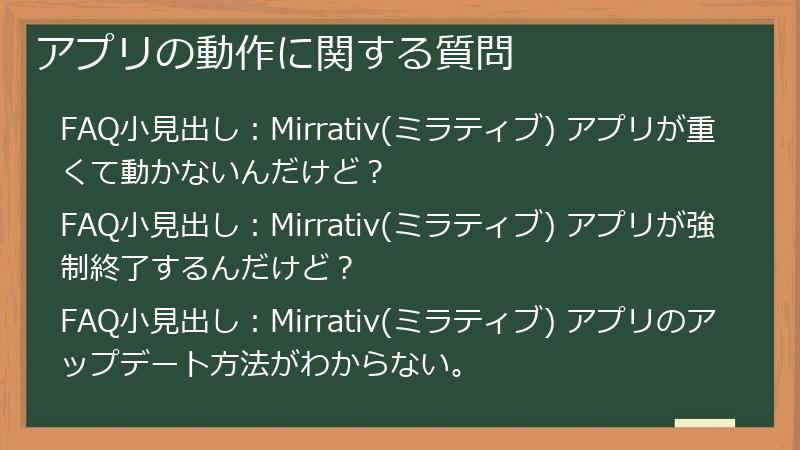 アプリの動作に関する質問

FAQ小見出し：Mirrativ(ミラティブ) アプリが重くて動かないんだけど？

FAQ小見出し：Mirrativ(ミラティブ) アプリが強制終了するんだけど？

FAQ小見出し：Mirrativ(ミラティブ) アプリのアップデート方法がわからない。